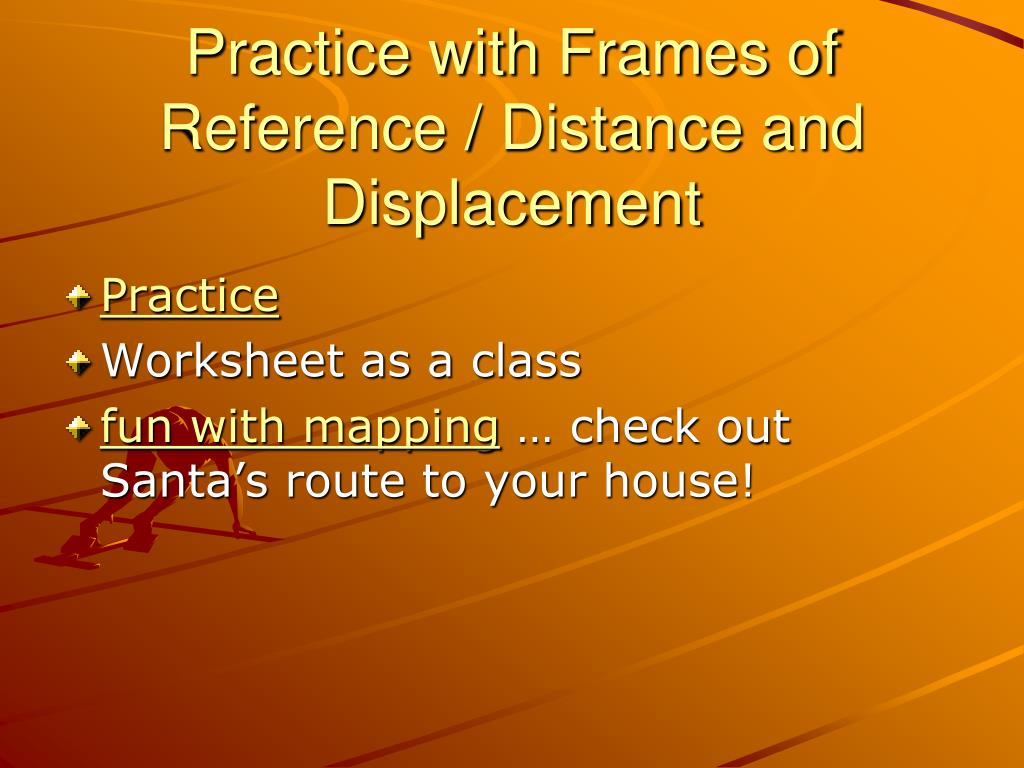 Practice with Frames of Reference / Distance and Displacement

Practice

Worksheet as a class

fun with mapping … check out Santa’s route to your house!